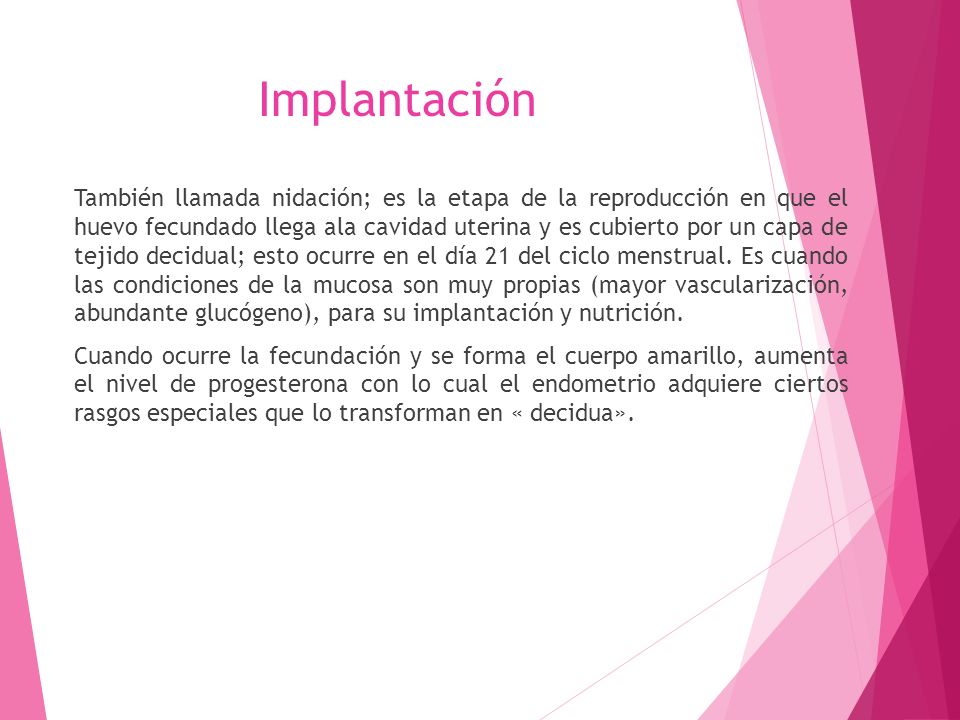 Implantación

También llamada nidación; es la etapa de la reproducción en que el huevo fecundado llega ala cavidad uterina y es cubierto por un capa de tejido decidual; esto ocurre en el día 21 del ciclo menstrual. Es cuando las condiciones de la mucosa son muy propias (mayor vascularización, abundante glucógeno), para su implantación y nutrición.

Cuando ocurre la fecundación y se forma el cuerpo amarillo, aumenta el nivel de progesterona con lo cual el endometrio adquiere ciertos rasgos especiales que lo transforman en « decidua».